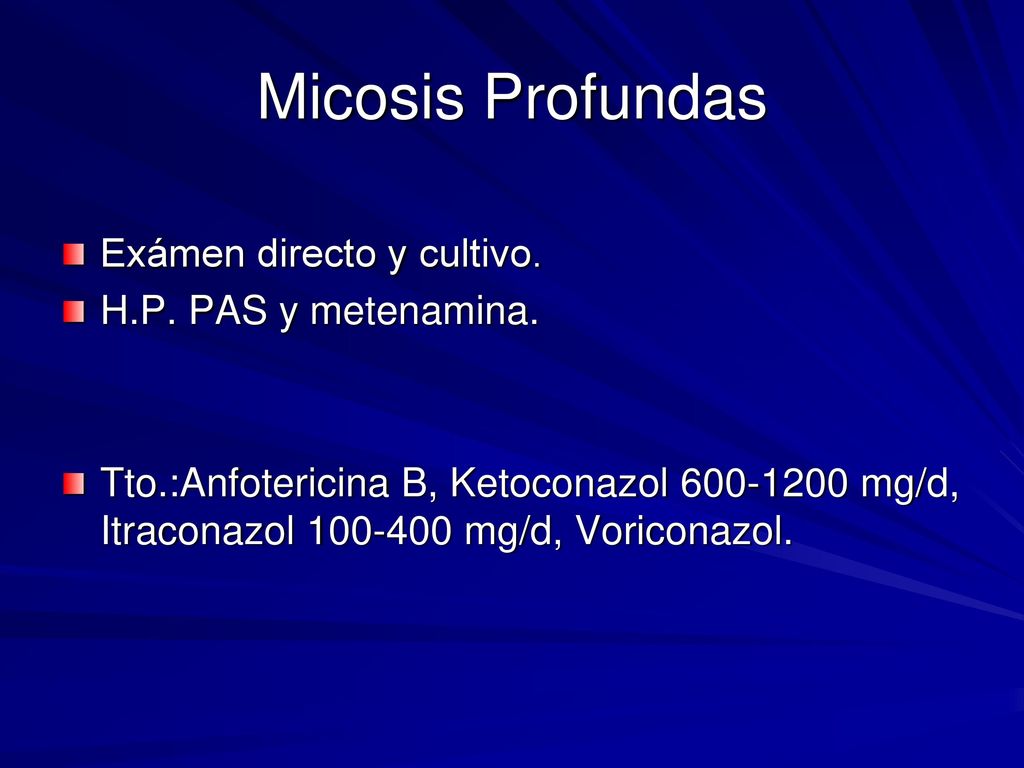 Micosis Profundas

Exámen directo y cultivo.

H.P. PAS y metenamina.

Tto.:Anfotericina B, Ketoconazol 600-1200 mg/d, Itraconazol 100-400 mg/d, Voriconazol.